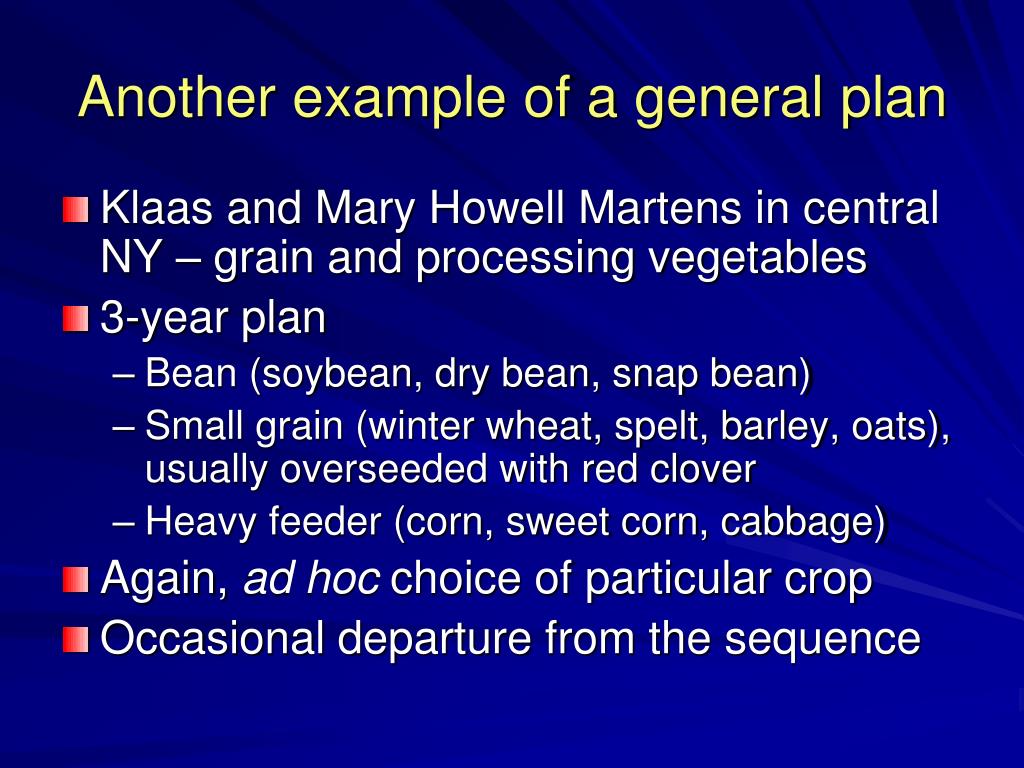 Another example of a general plan

Klaas and Mary Howell Martens in central NY – grain and processing vegetables

3-year plan

– Bean (soybean, dry bean, snap bean)

– Small grain (winter wheat, spelt, barley, oats), usually overseeded with red clover

– Heavy feeder (corn, sweet corn, cabbage)

Again, ad hoc choice of particular crop

Occasional departure from the sequence